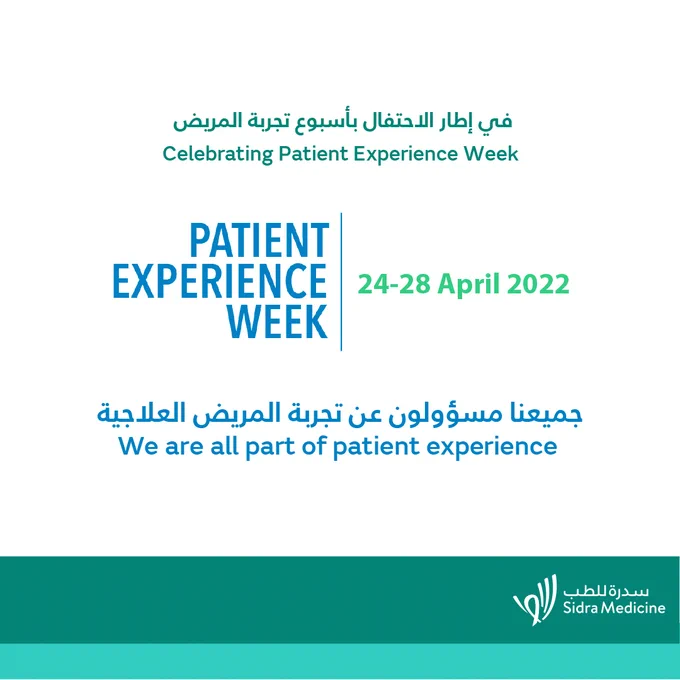 في إطار الاحتفال بأسبوع تجربة المريض
Celebrating Patient Experience Week

PATIENT EXPERIENCE WEEK

24-28 April 2022

جميعنا مسؤولون عن تجربة المريض العلاجية
We are all part of patient experience

سدرة للطب
Sidra Medicine